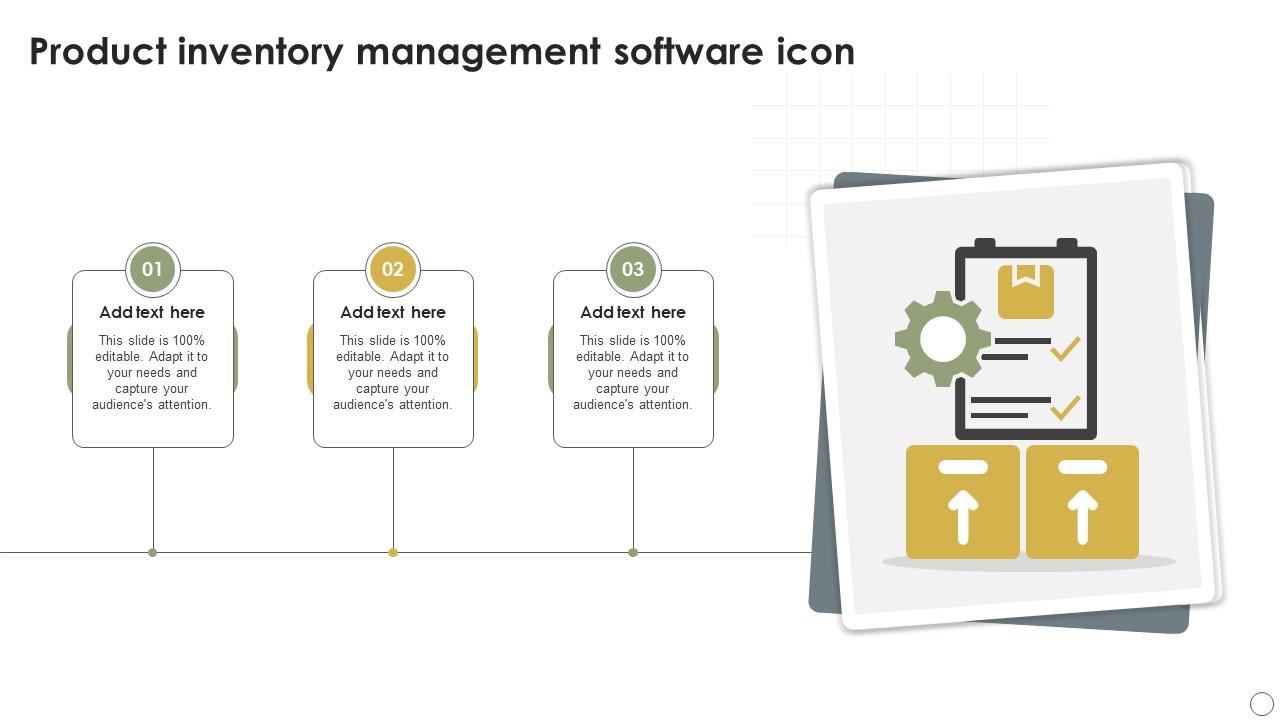 Product inventory management software icon

01

Add text here

This slide is 100% editable. Adapt it to your needs and capture your audience's attention.

02

Add text here

This slide is 100% editable. Adapt it to your needs and capture your audience's attention.

03

Add text here

This slide is 100% editable. Adapt it to your needs and capture your audience's attention.